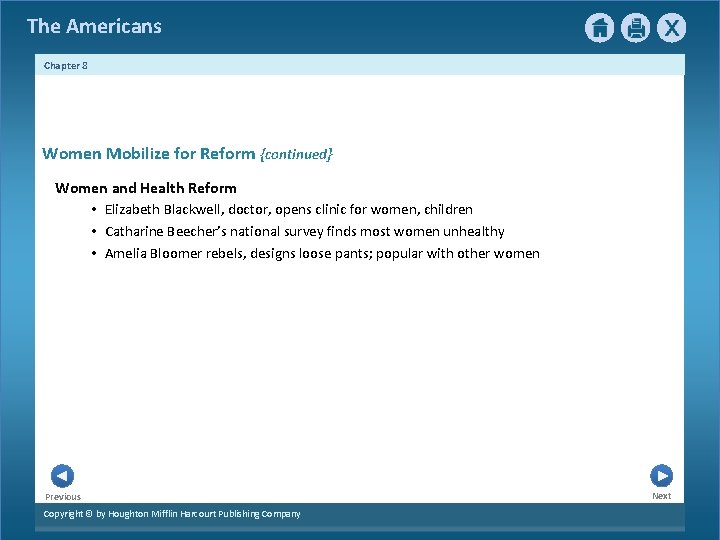 The Americans

X

Chapter 8

Women Mobilize for Reform {continued}

Women and Health Reform

• Elizabeth Blackwell, doctor, opens clinic for women, children
• Catharine Beecher's national survey finds most women unhealthy
• Amelia Bloomer rebels, designs loose pants; popular with other women

Previous

Next

Copyright © by Houghton Mifflin Harcourt Publishing Company